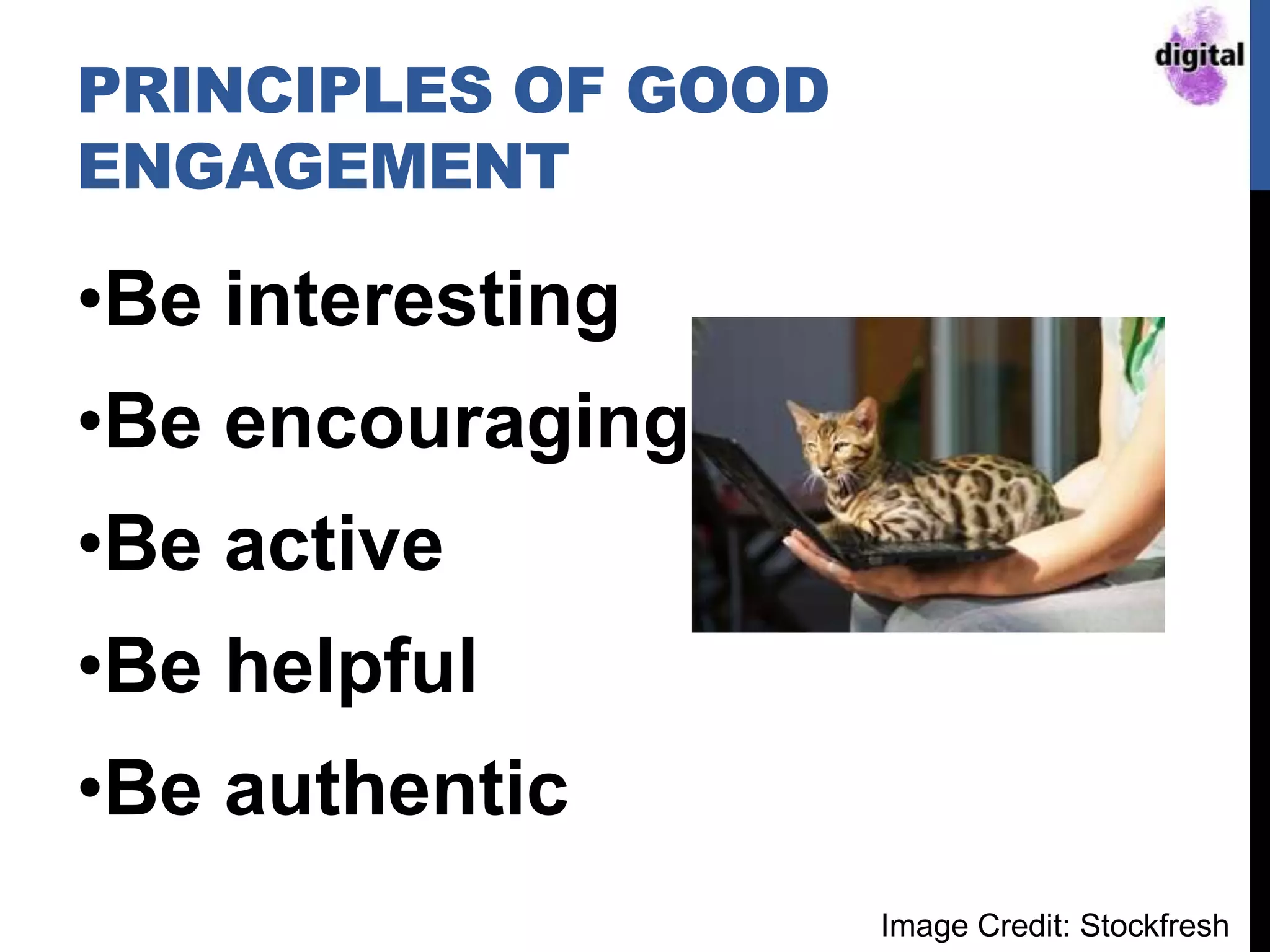 digital

PRINCIPLES OF GOOD ENGAGEMENT

•Be interesting
•Be encouraging
•Be active
•Be helpful
•Be authentic

Image Credit: Stockfresh